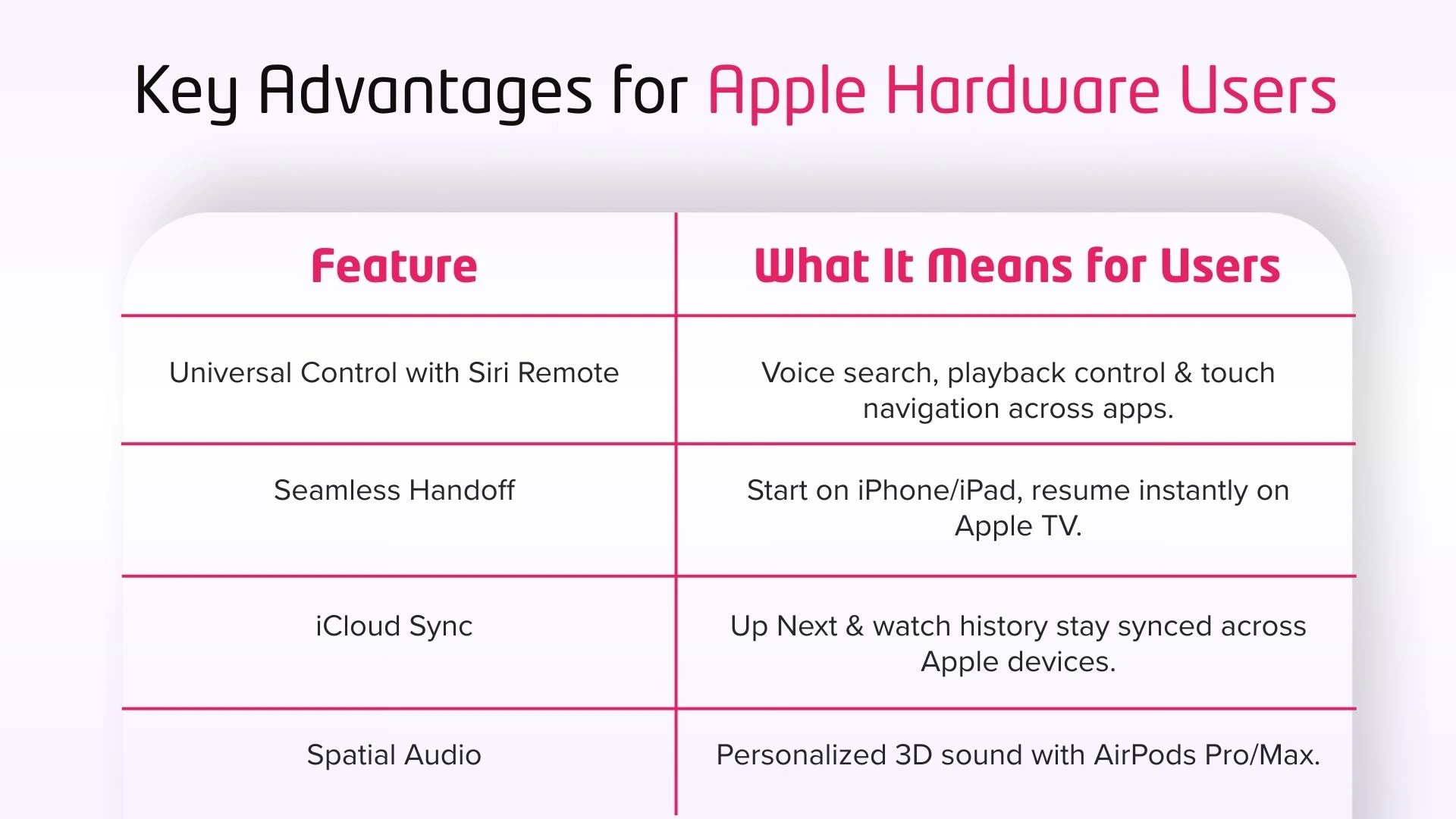 Key Advantages for Apple Hardware Users

| Feature | What It Means for Users |
|---|---|
| Universal Control with Siri Remote | Voice search, playback control & touch navigation across apps. |
| Seamless Handoff | Start on iPhone/iPad, resume instantly on Apple TV. |
| iCloud Sync | Up Next & watch history stay synced across Apple devices. |
| Spatial Audio | Personalized 3D sound with AirPods Pro/Max. |